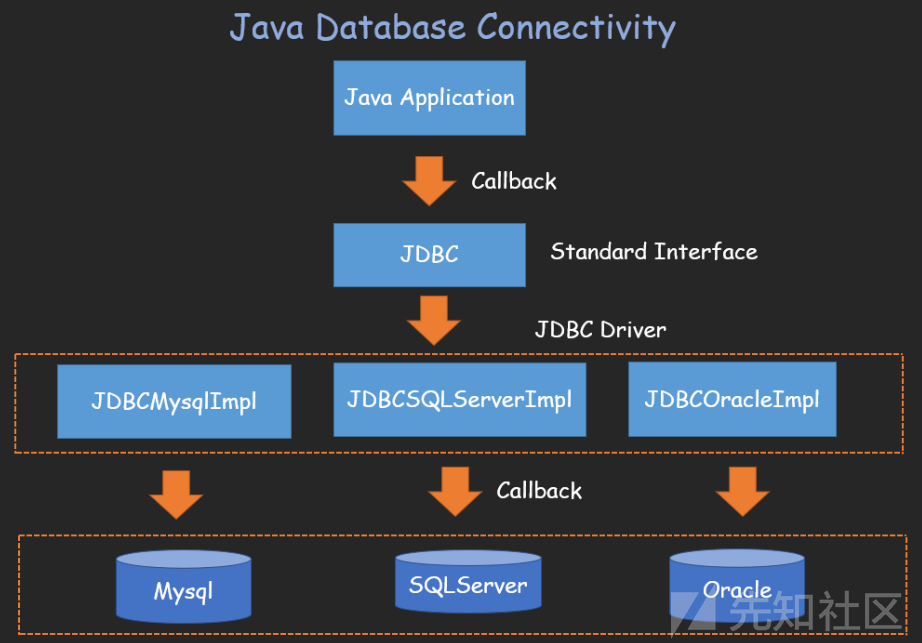 Java Database Connectivity

Java Application

Callback

JDBC

Standard Interface

JDBC Driver

JDBCMysqlImpl

JDBCSQLServerImpl

JDBCOracleImpl

Callback

Mysql

SQLServer

Oracle

先知社区